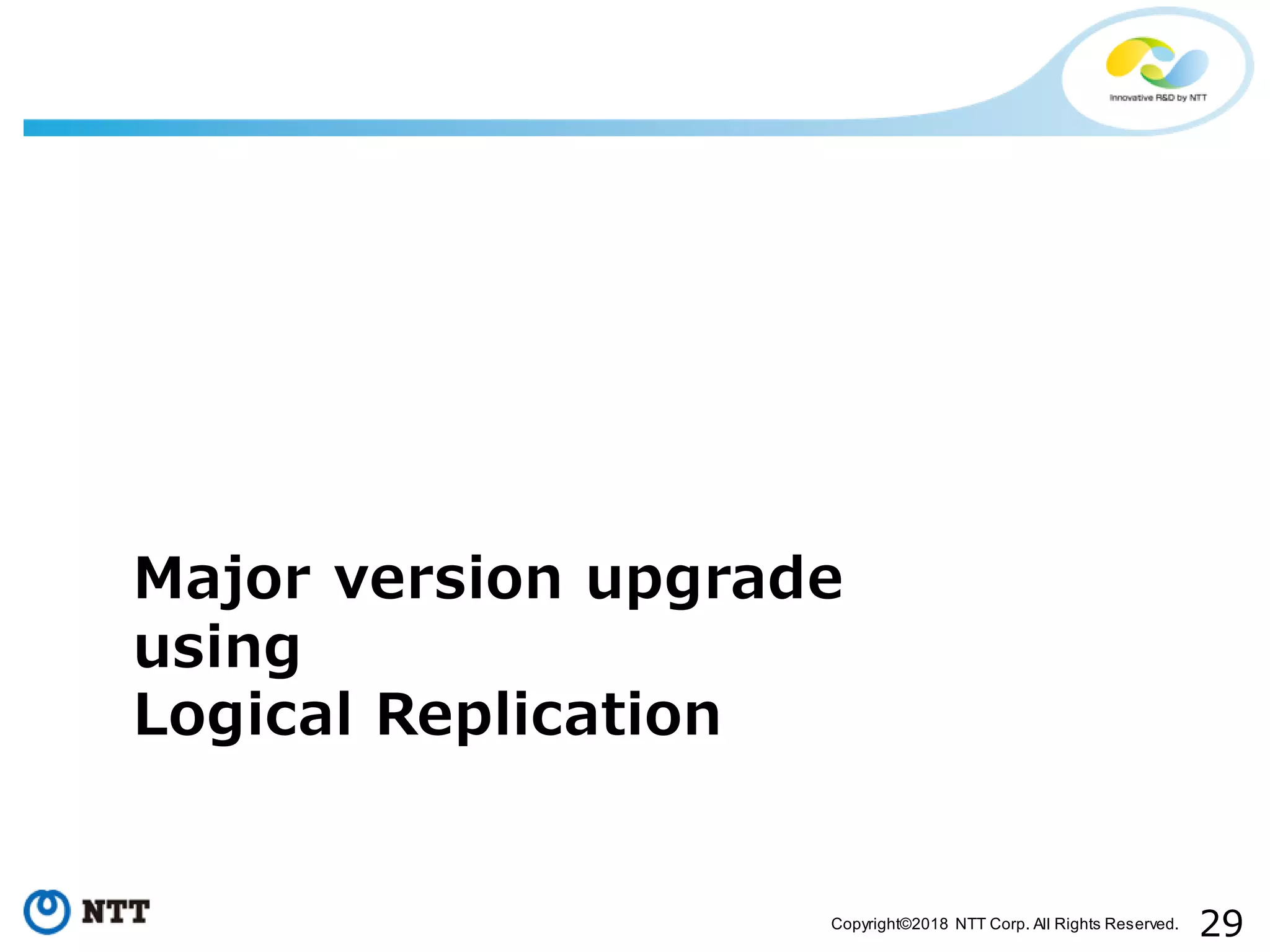 Innovative R&D by NTT

Major version upgrade using Logical Replication

NTT

Copyright©2018 NTT Corp. All Rights Reserved. 29